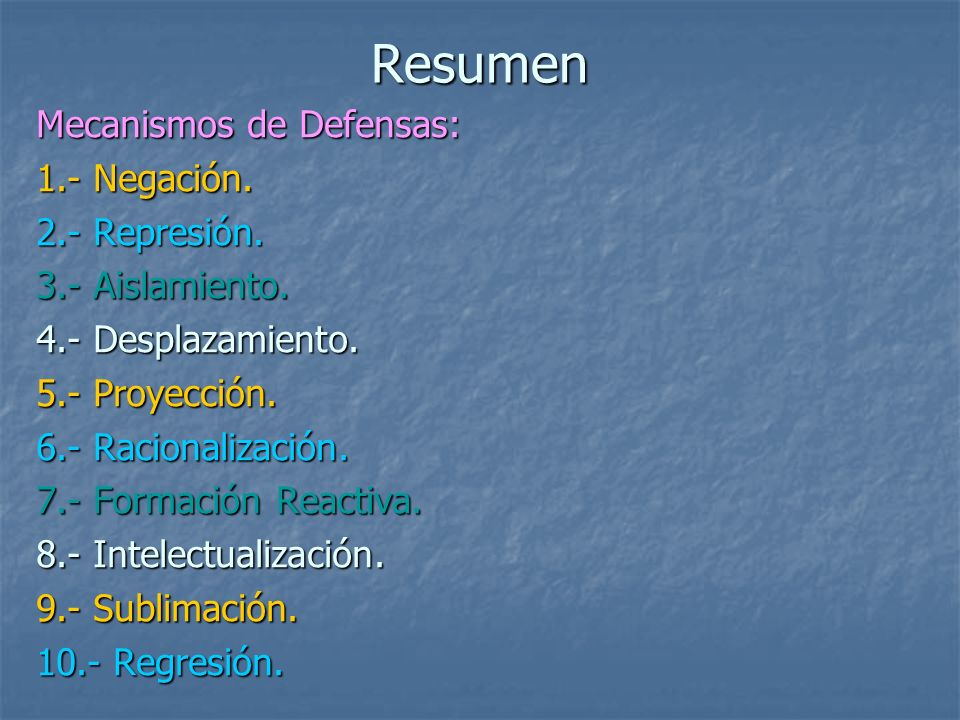 Resumen

Mecanismos de Defensas:

1.- Negación.

2.- Represión.

3.- Aislamiento.

4.- Desplazamiento.

5.- Proyección.

6.- Racionalización.

7.- Formación Reactiva.

8.- Intelectualización.

9.- Sublimación.

10.- Regresión.